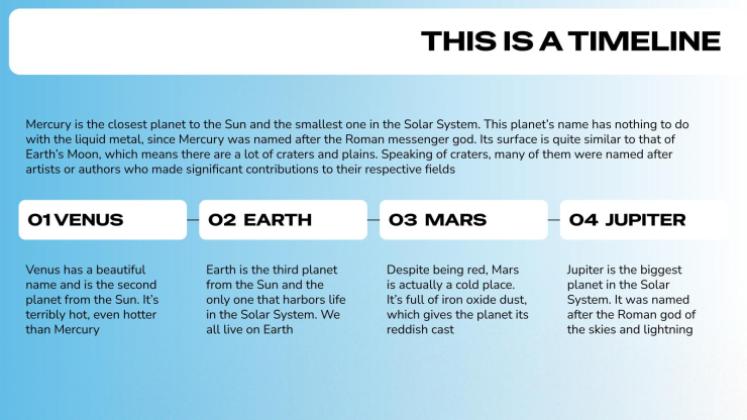 THIS IS A TIMELINE

Mercury is the closest planet to the Sun and the smallest one in the Solar System. This planet's name has nothing to do with the liquid metal, since Mercury was named after the Roman messenger god. Its surface is quite similar to that of Earth's Moon, which means there are a lot of craters and plains. Speaking of craters, many of them were named after artists or authors who made significant contributions to their respective fields

01 VENUS

Venus has a beautiful name and is the second planet from the Sun. It's terribly hot, even hotter than Mercury

02 EARTH

Earth is the third planet from the Sun and the only one that harbors life in the Solar System. We all live on Earth

03 MARS

Despite being red, Mars is actually a cold place. It's full of iron oxide dust, which gives the planet its reddish cast

04 JUPITER

Jupiter is the biggest planet in the Solar System. It was named after the Roman god of the skies and lightning